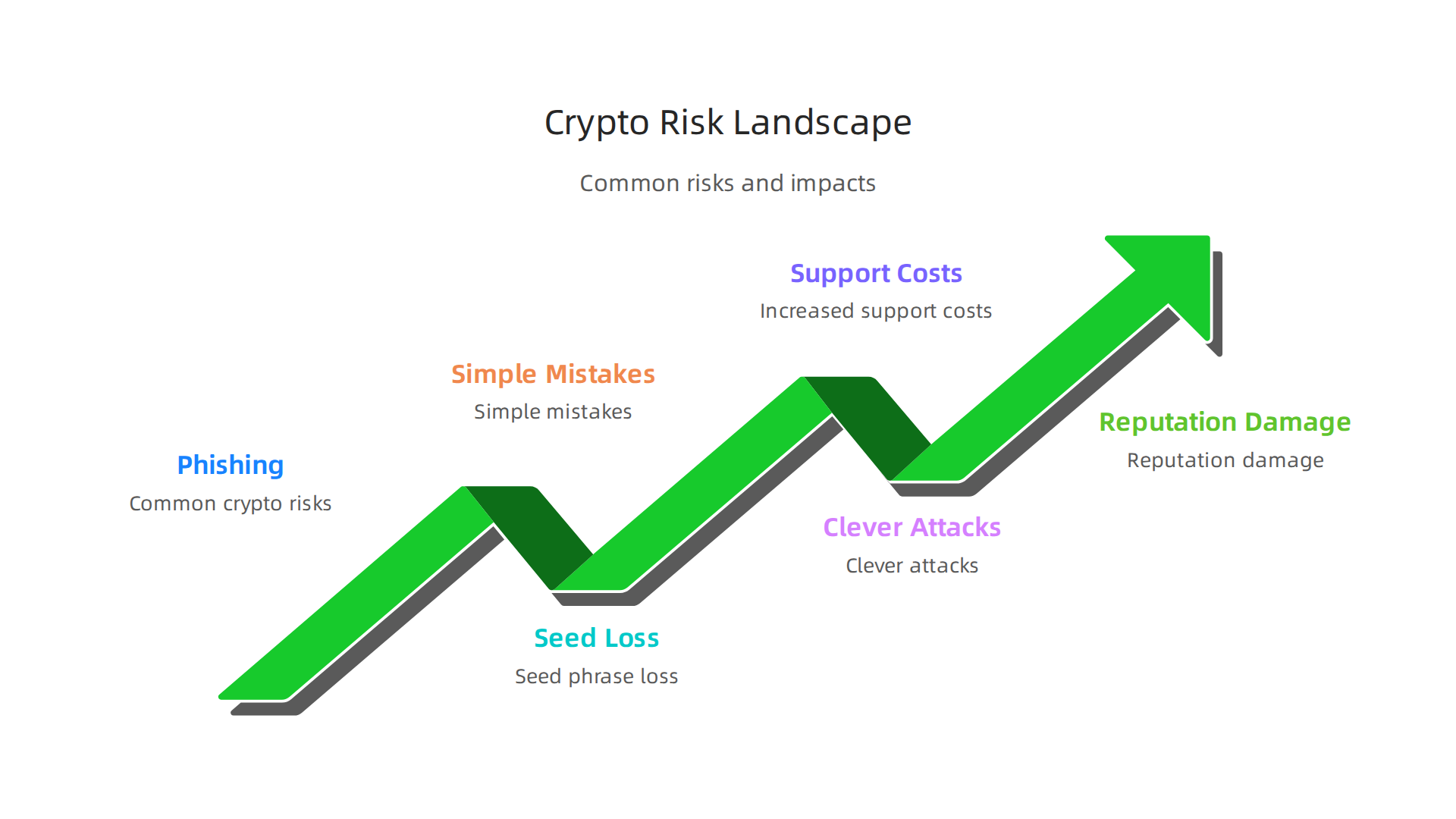 Crypto Risk Landscape

Common risks and impacts

Phishing
Common crypto risks

Simple Mistakes
Simple mistakes

Seed Loss
Seed phrase loss

Support Costs
Increased support costs

Clever Attacks
Clever attacks

Reputation Damage
Reputation damage